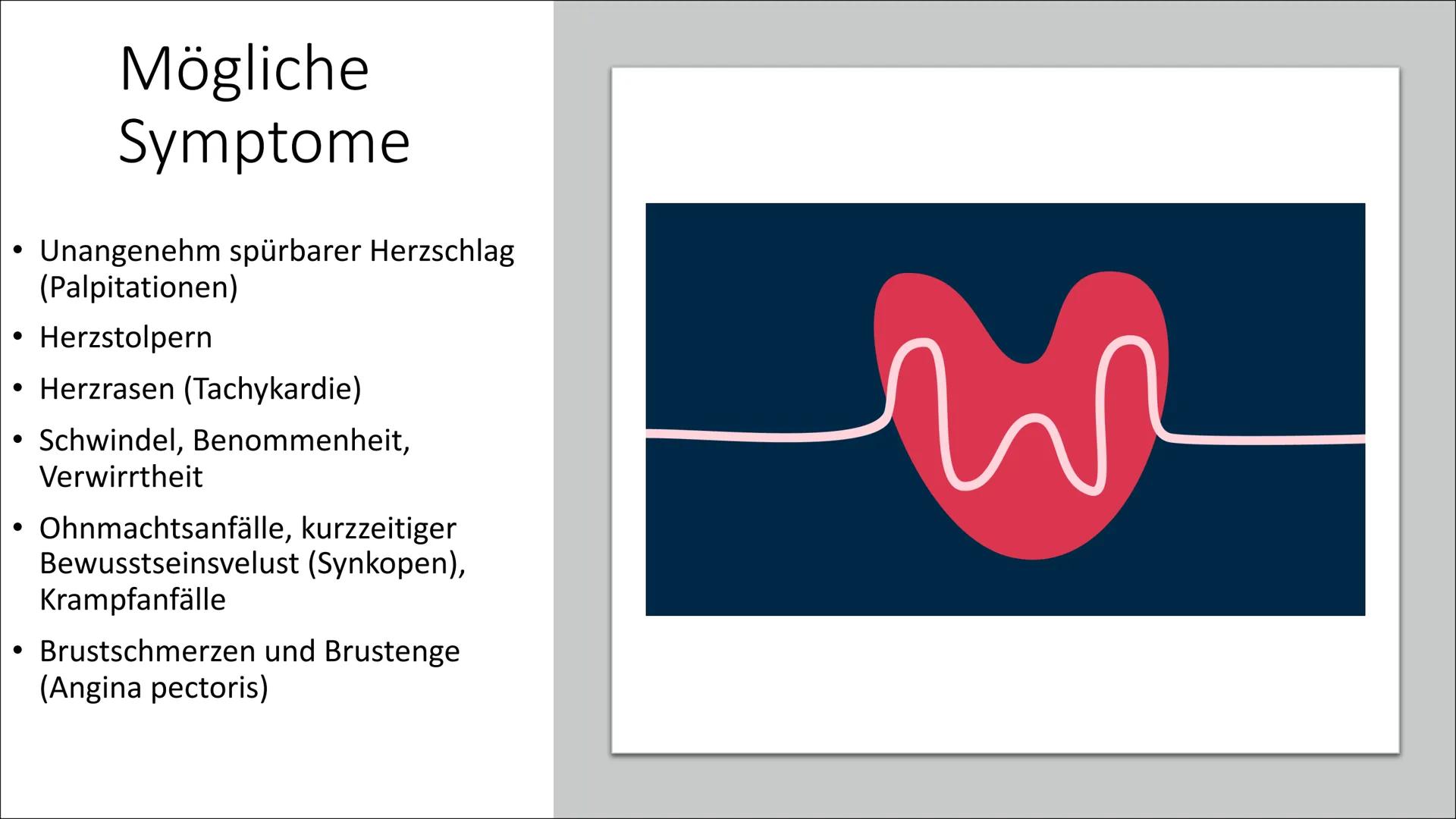 Mögliche Symptome

• Unangenehm spürbarer Herzschlag (Palpitationen)
• Herzstolpern
• Herzrasen (Tachykardie)
• Schwindel, Benommenheit, Verwirrtheit
• Ohnmachtsanfälle, kurzzeitiger Bewusstseinsvelust (Synkopen), Krampfanfälle
• Brustschmerzen und Brustenge (Angina pectoris)